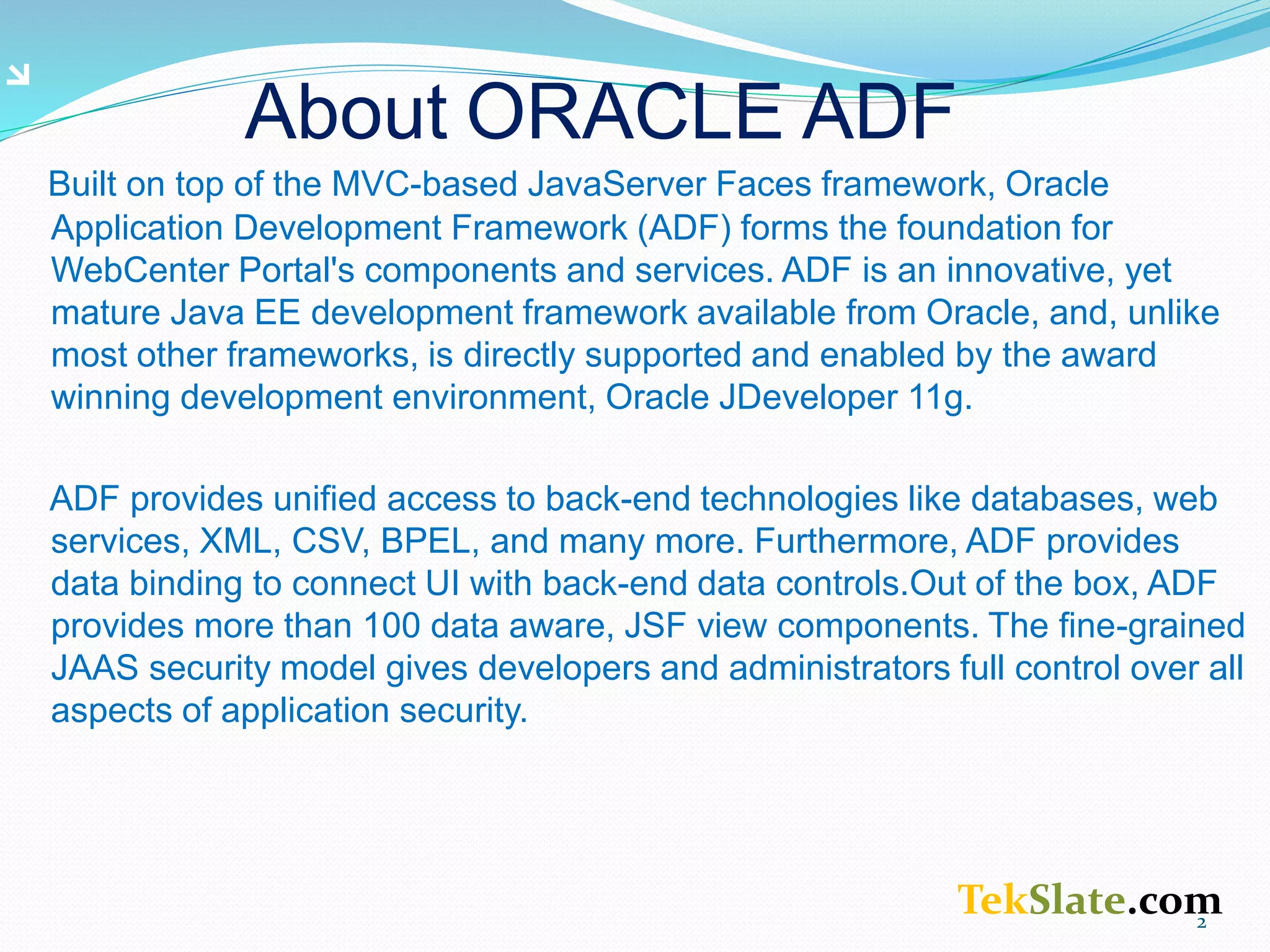 About ORACLE ADF

Built on top of the MVC-based JavaServer Faces framework, Oracle Application Development Framework (ADF) forms the foundation for WebCenter Portal's components and services. ADF is an innovative, yet mature Java EE development framework available from Oracle, and, unlike most other frameworks, is directly supported and enabled by the award winning development environment, Oracle JDeveloper 11g.

ADF provides unified access to back-end technologies like databases, web services, XML, CSV, BPEL, and many more. Furthermore, ADF provides data binding to connect UI with back-end data controls.Out of the box, ADF provides more than 100 data aware, JSF view components. The fine-grained JAAS security model gives developers and administrators full control over all aspects of application security.

TekSlate.com

2